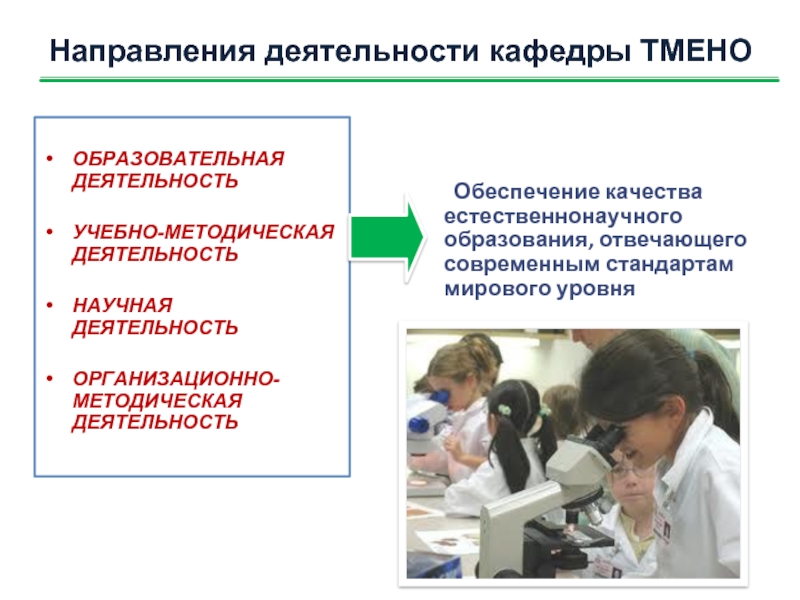 Направления деятельности кафедры ТМЕНО

• ОБРАЗОВАТЕЛЬНАЯ ДЕЯТЕЛЬНОСТЬ

• УЧЕБНО-МЕТОДИЧЕСКАЯ ДЕЯТЕЛЬНОСТЬ

• НАУЧНАЯ ДЕЯТЕЛЬНОСТЬ

• ОРГАНИЗАЦИОННО-МЕТОДИЧЕСКАЯ ДЕЯТЕЛЬНОСТЬ

Обеспечение качества естественнонаучного образования, отвечающего современным стандартам мирового уровня